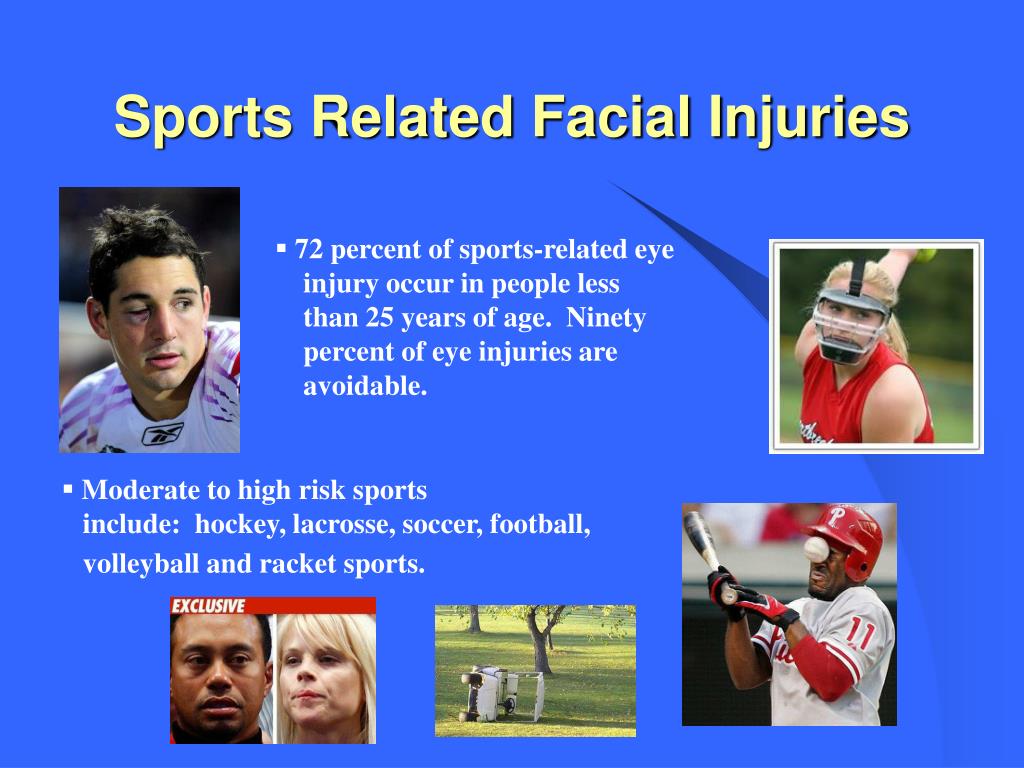 Sports Related Facial Injuries

▪ 72 percent of sports-related eye injury occur in people less than 25 years of age. Ninety percent of eye injuries are avoidable.

▪ Moderate to high risk sports include: hockey, lacrosse, soccer, football, volleyball and racket sports.

EXCLUSIVE

P

11